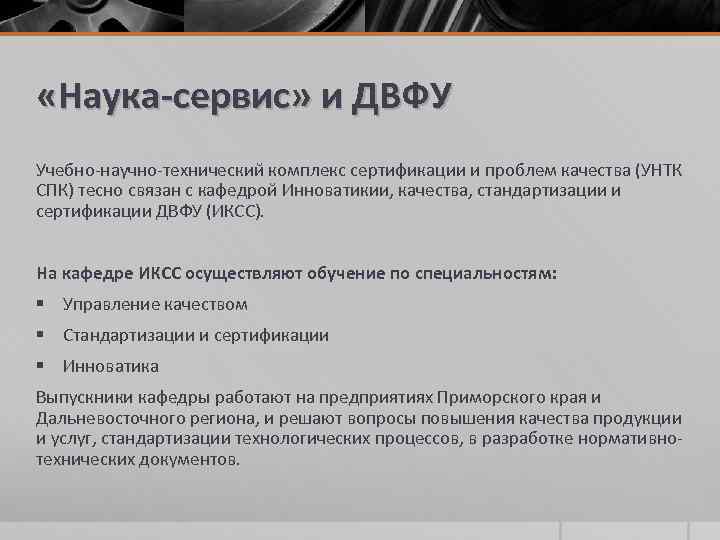 «Наука-сервис» и ДВФУ

Учебно-научно-технический комплекс сертификации и проблем качества (УНТК СПК) тесно связан с кафедрой Инноватикии, качества, стандартизации и сертификации ДВФУ (ИКСС).

На кафедре ИКСС осуществляют обучение по специальностям:

▪ Управление качеством

▪ Стандартизации и сертификации

▪ Инноватика

Выпускники кафедры работают на предприятиях Приморского края и Дальневосточного региона, и решают вопросы повышения качества продукции и услуг, стандартизации технологических процессов, в разработке нормативно-технических документов.